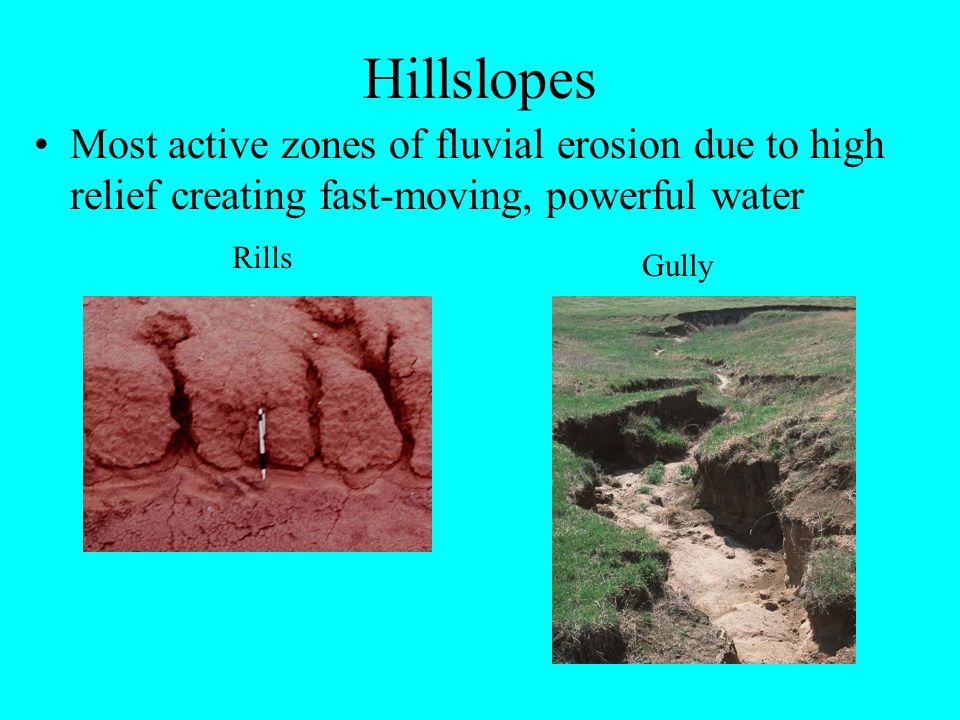 Hillslopes

• Most active zones of fluvial erosion due to high relief creating fast-moving, powerful water

Rills

Gully